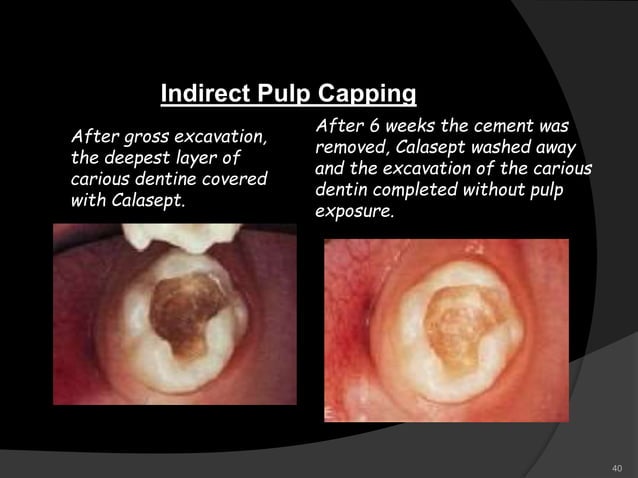 Indirect Pulp Capping

After gross excavation, the deepest layer of carious dentine covered with Calasept.

After 6 weeks the cement was removed, Calasept washed away and the excavation of the carious dentin completed without pulp exposure.

40